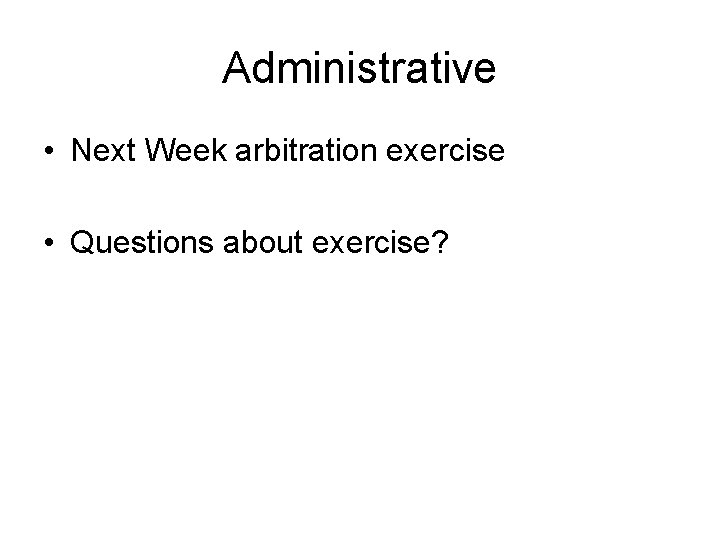 Administrative

• Next Week arbitration exercise

• Questions about exercise?